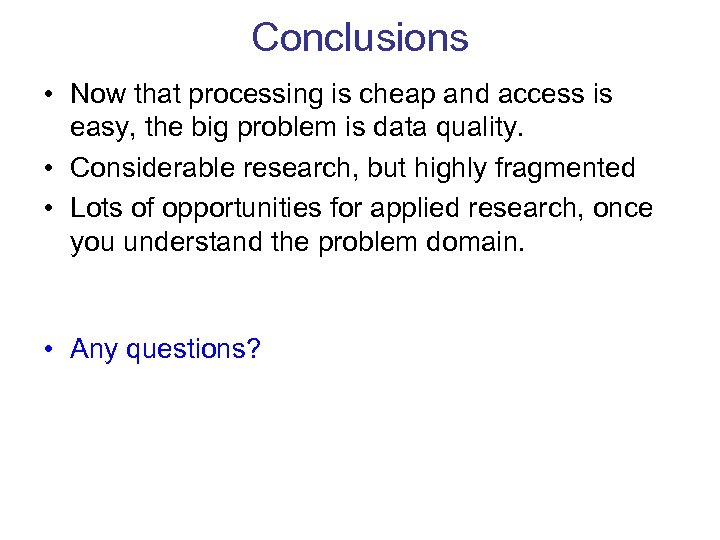 Conclusions

• Now that processing is cheap and access is easy, the big problem is data quality.
• Considerable research, but highly fragmented
• Lots of opportunities for applied research, once you understand the problem domain.

• Any questions?